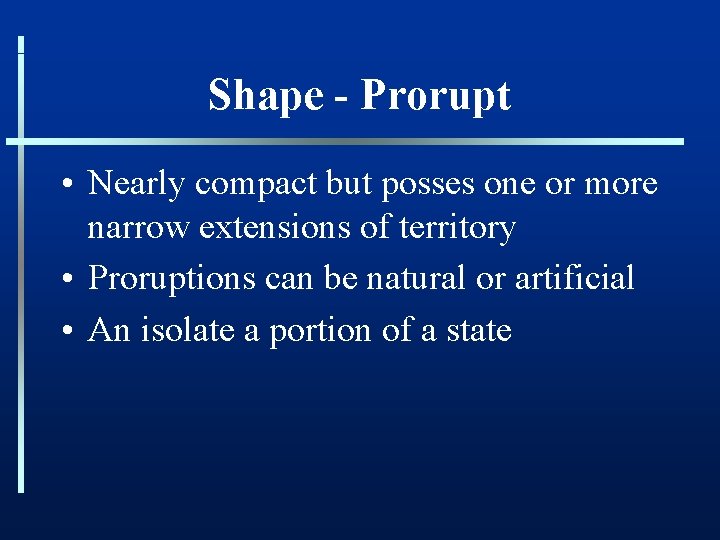 Shape - Prorupt

• Nearly compact but posses one or more narrow extensions of territory
• Proruptions can be natural or artificial
• An isolate a portion of a state